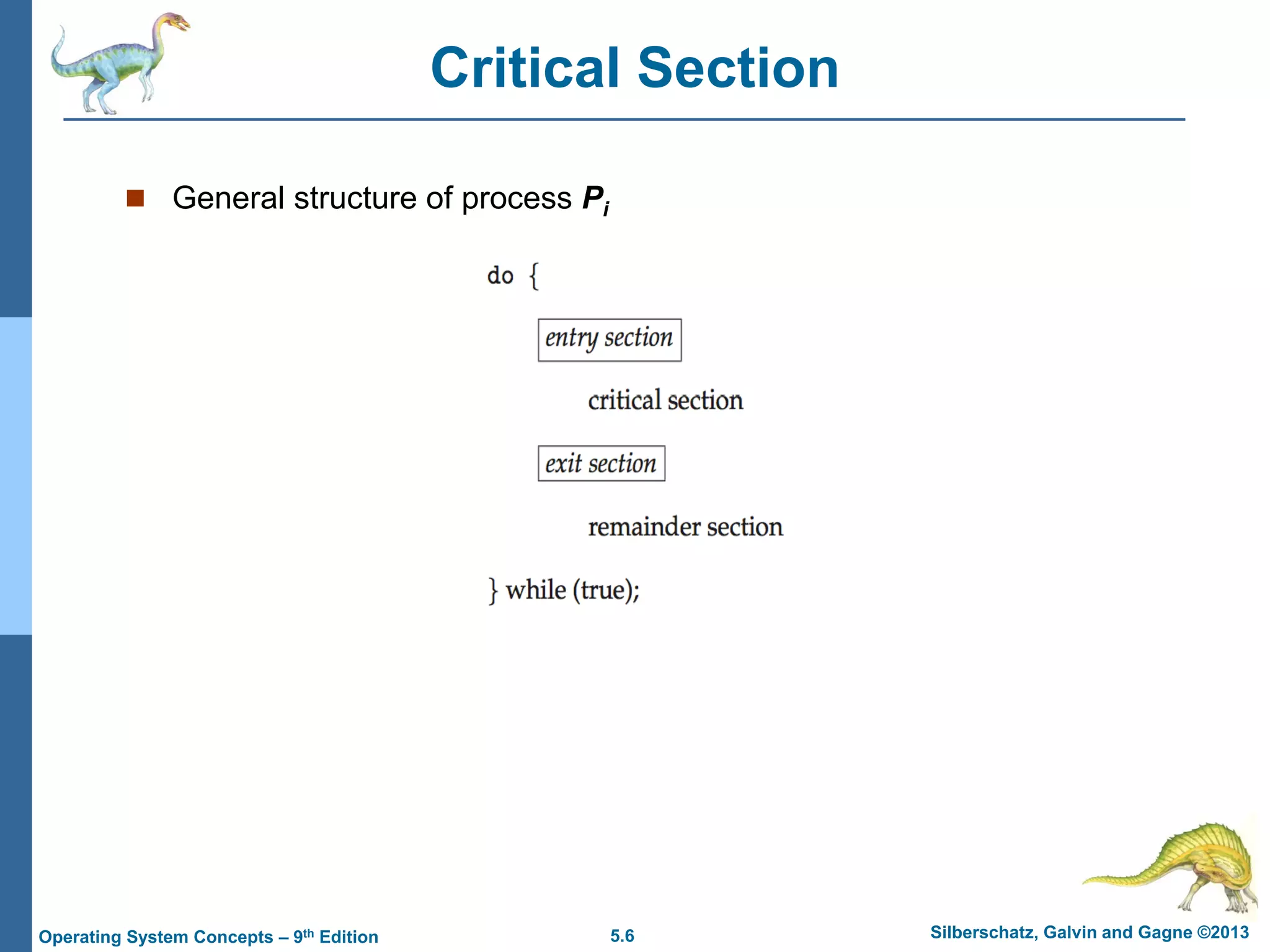 Critical Section

General structure of process $P_i$

do {

entry section

critical section

exit section

remainder section

} while (true);

Operating System Concepts – 9th Edition

5.6

Silberschatz, Galvin and Gagne ©2013